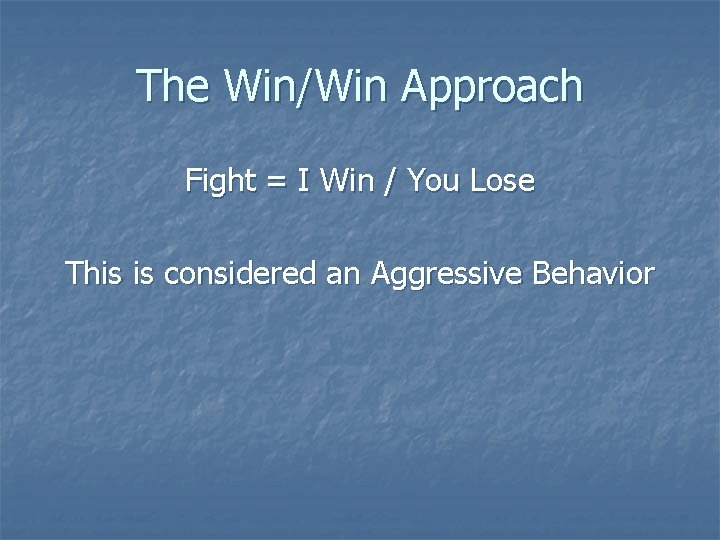 The Win/Win Approach

Fight = I Win / You Lose

This is considered an Aggressive Behavior